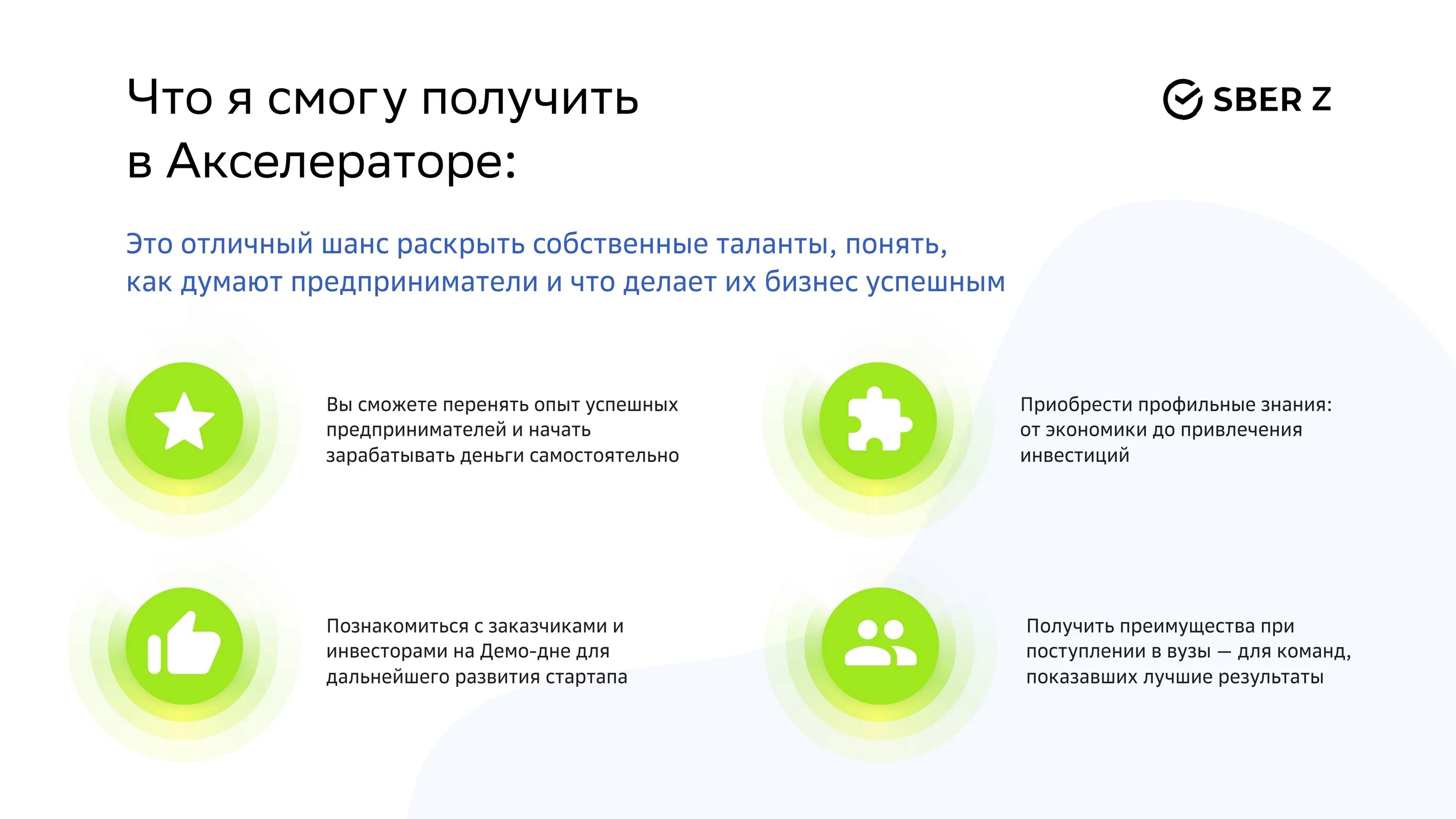 Что я смогу получить в Акселераторе:

SBER Z

Это отличный шанс раскрыть собственные таланты, понять, как думают предприниматели и что делает их бизнес успешным

Вы сможете перенять опыт успешных предпринимателей и начать зарабатывать деньги самостоятельно

Приобрести профильные знания: от экономики до привлечения инвестиций

Познакомиться с заказчиками и инвесторами на Демо-дне для дальнейшего развития стартапа

Получить преимущества при поступлении в вузы — для команд, показавших лучшие результаты